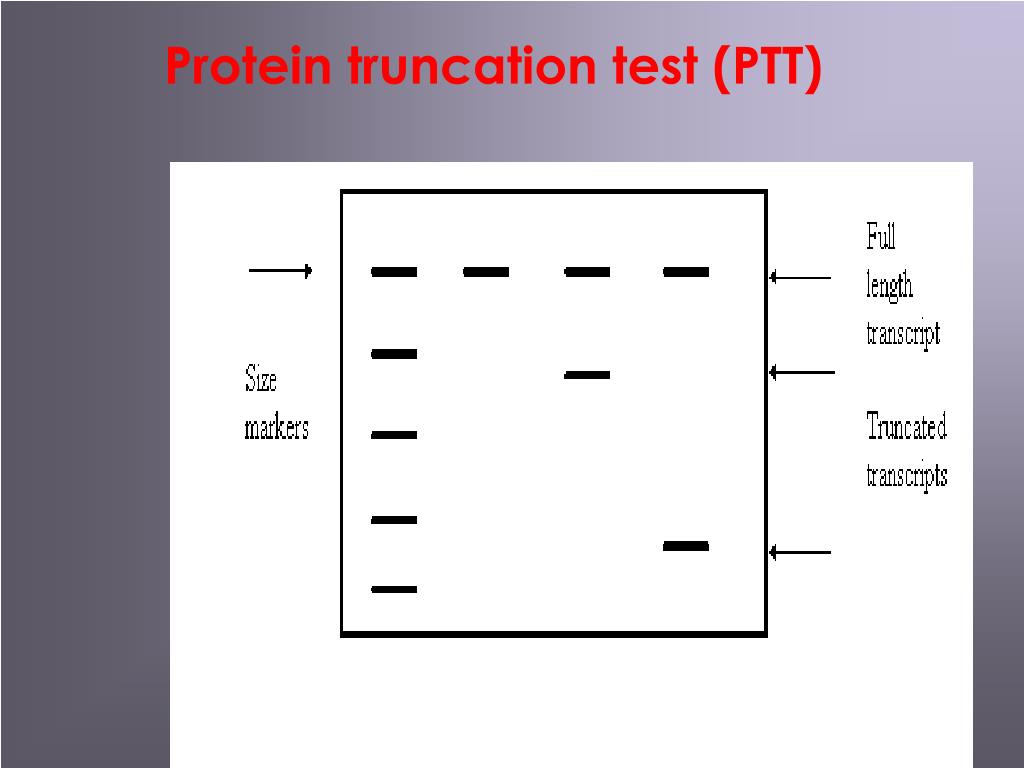 Protein truncation test (PTT)

Size markers

Full length transcript

Truncated transcripts